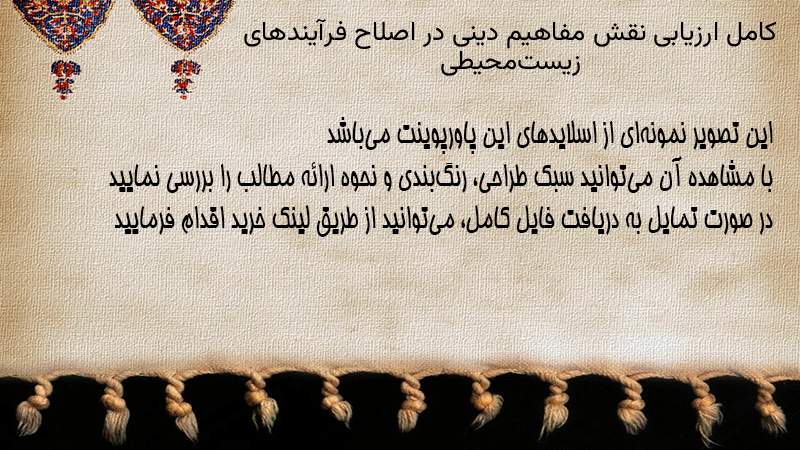 کامل ارزیابی نقش مفاهیم دینی در اصلاح فرآیندهای زیست‌محیطی

این تصویر نمونه‌ای از اسلایدهای این پاورپوینت می‌باشد
با مشاهده آن می‌توانید سبک طراحی، رنگ‌بندی و نحوه ارائه مطالب را بررسی نمایید
در صورت تمایل به دریافت فایل کامل، می‌توانید از طریق لینک خرید اقدام فرمایید